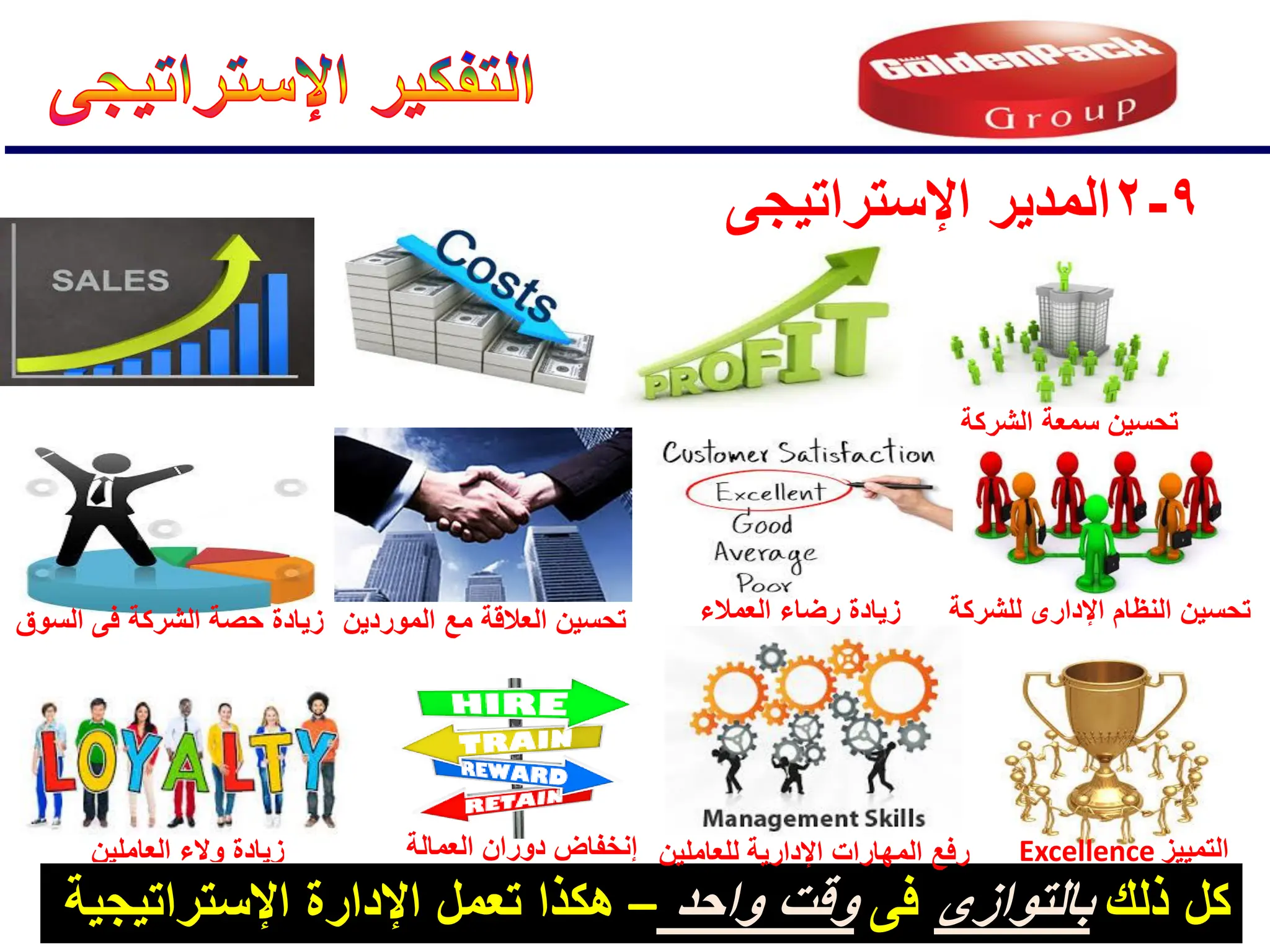 التفكير الإستراتيجى

GoldenPack
Group

٩-٢ المدير الإستراتيجى

SALES

Costs

PROFIT

تحسين سمعة الشركة

Customer Satisfaction
Excellent
Good
Average
Poor

زيادة حصة الشركة فى السوق

تحسين العلاقة مع الموردين

زيادة رضاء العملاء

تحسين النظام الإدارى للشركة

LOYALTY

HIRE
TRAIN
REWARD
RETAIN

Management Skills

زيادة ولاء العاملين

إنخفاض دوران العمالة

رفع المهارات الإدارية للعاملين

التميز Excellence

كل ذلك بالتوازى فى وقت واحد – هكذا تعمل الإدارة الإستراتيجية